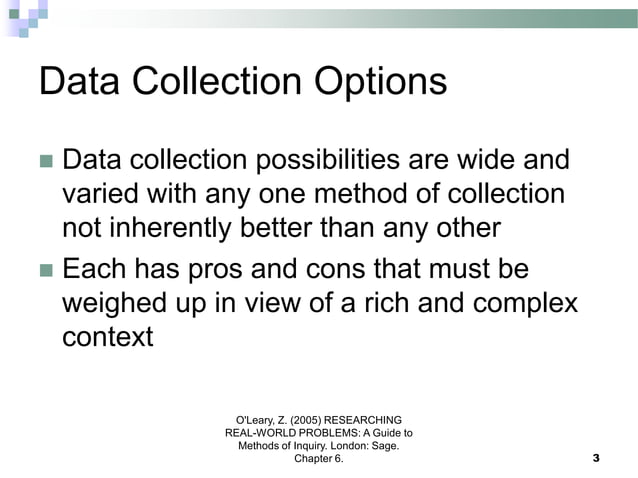 Data Collection Options

Data collection possibilities are wide and varied with any one method of collection not inherently better than any other

Each has pros and cons that must be weighed up in view of a rich and complex context

O'Leary, Z. (2005) RESEARCHING REAL-WORLD PROBLEMS: A Guide to Methods of Inquiry. London: Sage. Chapter 6.

3